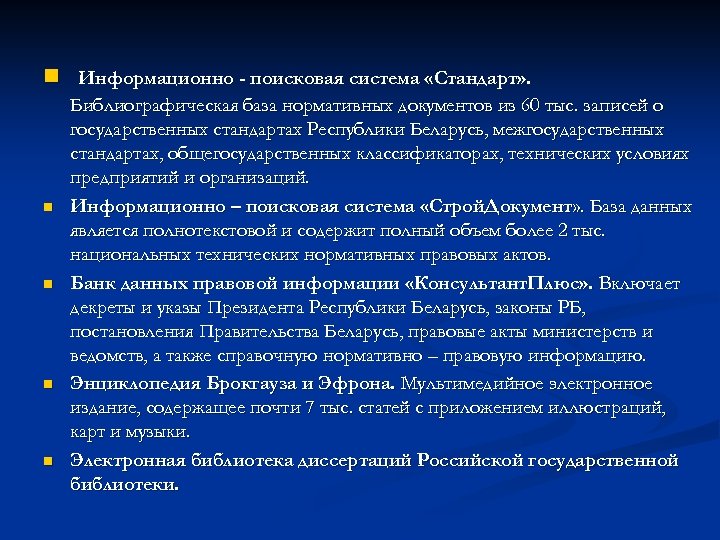 Информационно - поисковая система «Стандарт».

Библиографическая база нормативных документов из 60 тыс. записей о государственных стандартах Республики Беларусь, межгосударственных стандартах, общегосударственных классификаторах, технических условиях предприятий и организаций.

Информационно – поисковая система «СтройДокумент». База данных является полнотекстовой и содержит полный объем более 2 тыс. национальных технических нормативных правовых актов.

Банк данных правовой информации «КонсультантПлюс». Включает декреты и указы Президента Республики Беларусь, законы РБ, постановления Правительства Беларусь, правовые акты министерств и ведомств, а также справочную нормативно – правовую информацию.

Энциклопедия Брокгауза и Эфрона. Мультимедийное электронное издание, содержащее почти 7 тыс. статей с приложением иллюстраций, карт и музыки.

Электронная библиотека диссертаций Российской государственной библиотеки.